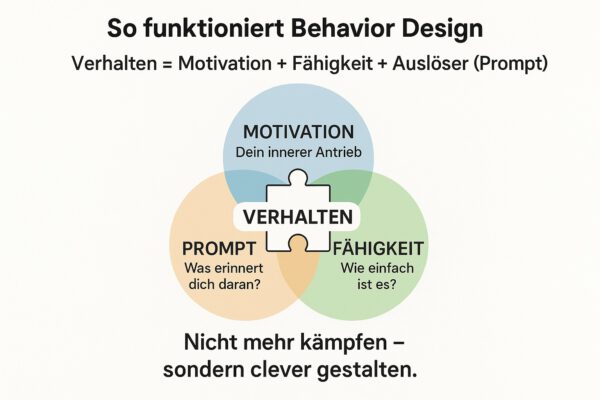 So funktioniert Behavior Design

Verhalten = Motivation + Fähigkeit + Auslöser (Prompt)

MOTIVATION
Dein innerer Antrieb

VERHALTEN

PROMPT
Was erinnert dich daran?

FÄHIGKEIT
Wie einfach ist es?

Nicht mehr kämpfen – sondern clever gestalten.